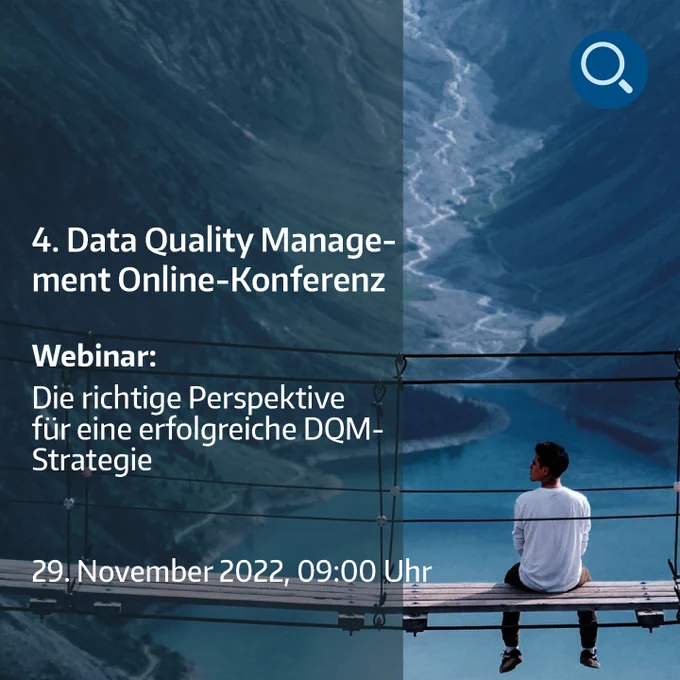 4. Data Quality Management Online-Konferenz

Webinar:
Die richtige Perspektive für eine erfolgreiche DQM-Strategie

29. November 2022, 09:00 Uhr